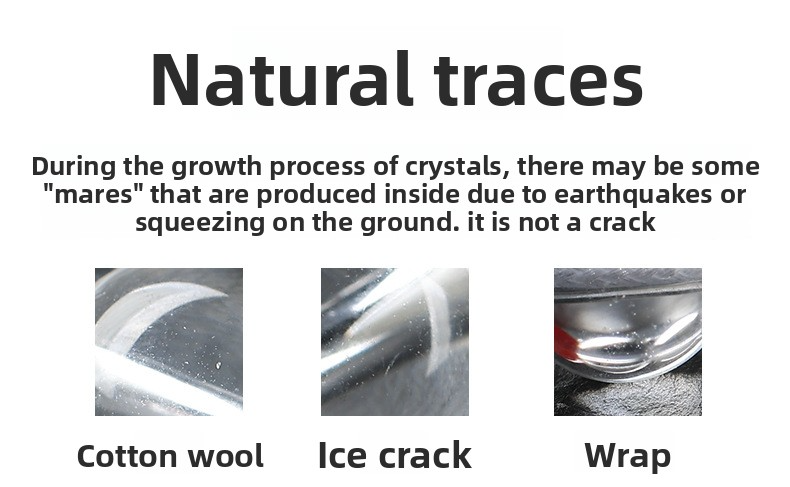 Natural traces

During the growth process of crystals, there may be some "mares" that are produced inside due to earthquakes or squeezing on the ground. it is not a crack

Cotton wool

Ice crack

Wrap